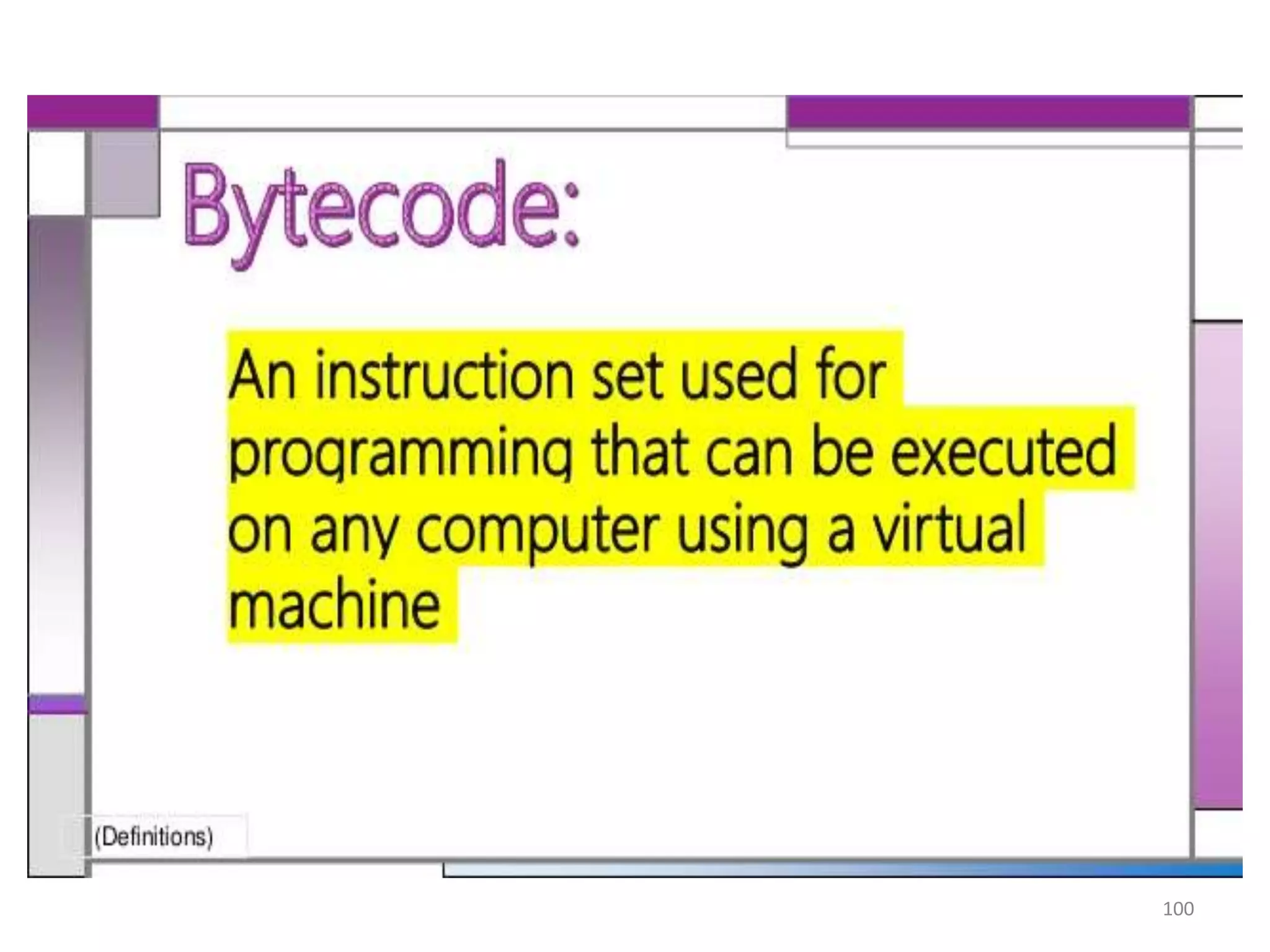 Bytecode:

An instruction set used for programming that can be executed on any computer using a virtual machine

(Definitions)

100